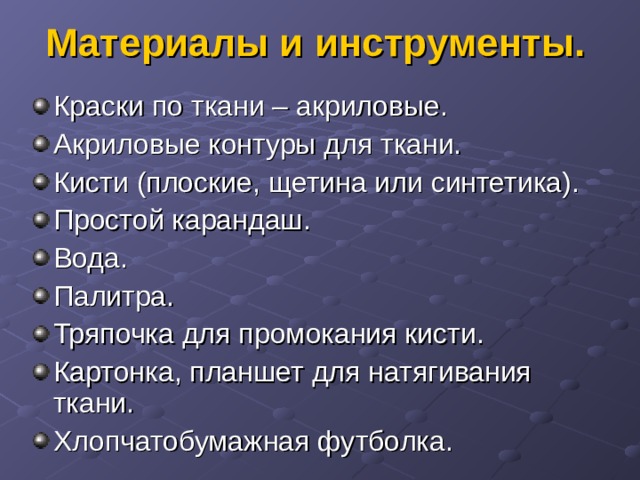 Материалы и инструменты.

Краски по ткани – акриловые.

Акриловые контуры для ткани.

Кисти (плоские, щетина или синтетика).

Простой карандаш.

Вода.

Палитра.

Тряпочка для промокания кисти.

Картонка, планшет для натягивания ткани.

Хлопчатобумажная футболка.